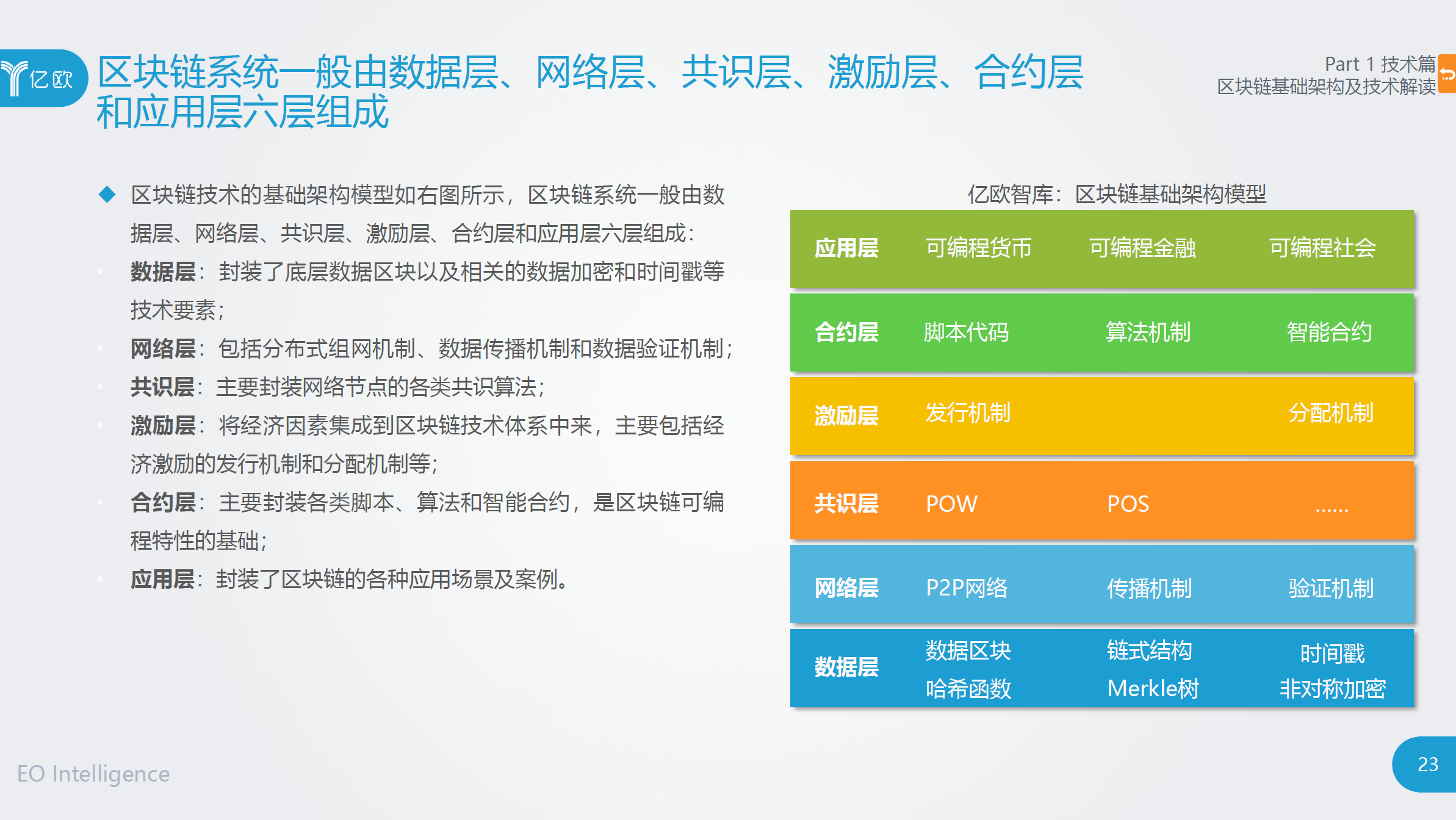 亿欧

区块链系统一般由数据层、网络层、共识层、激励层、合约层和应用层六层组成

Part 1 技术篇
区块链基础架构及技术解读

◆ 区块链技术的基础架构模型如右图所示，区块链系统一般由数据层、网络层、共识层、激励层、合约层和应用层六层组成：

• 数据层：封装了底层数据区块以及相关的数据加密和时间戳等技术要素；

• 网络层：包括分布式组网机制、数据传播机制和数据验证机制；

• 共识层：主要封装网络节点的各类共识算法；

• 激励层：将经济因素集成到区块链技术体系中来，主要包括经济激励的发行机制和分配机制等；

• 合约层：主要封装各类脚本、算法和智能合约，是区块链可编程特性的基础；

• 应用层：封装了区块链的各种应用场景及案例。

亿欧智库：区块链基础架构模型

| 应用层 | 可编程货币 | 可编程金融 | 可编程社会 |
|---|---|---|---|
| 合约层 | 脚本代码 | 算法机制 | 智能合约 |
| 激励层 | 发行机制 | | 分配机制 |
| 共识层 | POW | POS | ...... |
| 网络层 | P2P网络 | 传播机制 | 验证机制 |
| 数据层 | 数据区块 哈希函数 | 链式结构 Merkle树 | 时间戳 非对称加密 |

EO Intelligence

23